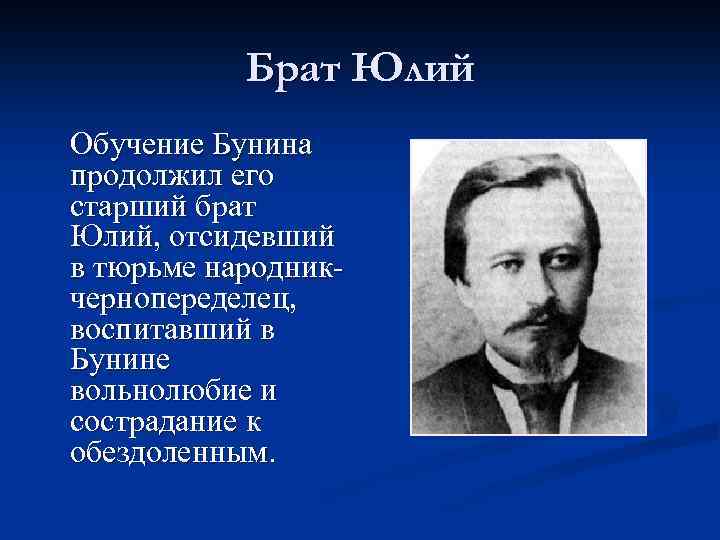 Брат Юлий

Обучение Бунина продолжил его старший брат Юлий, отсидевший в тюрьме народник-чернопеределец, воспитавший в Бунине вольнолюбие и сострадание к обездоленным.